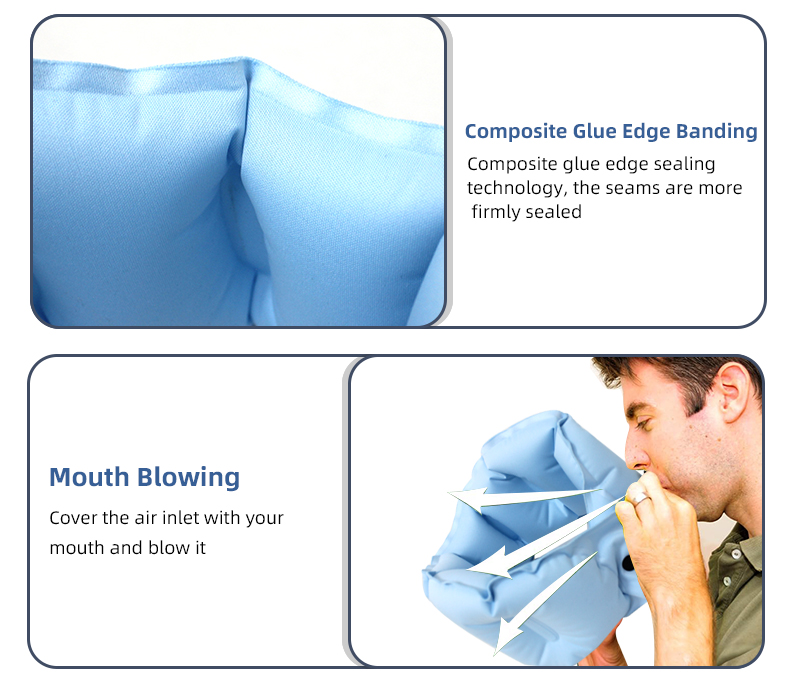 Composite Glue Edge Banding

Composite glue edge sealing technology, the seams are more firmly sealed

Mouth Blowing

Cover the air inlet with your mouth and blow it